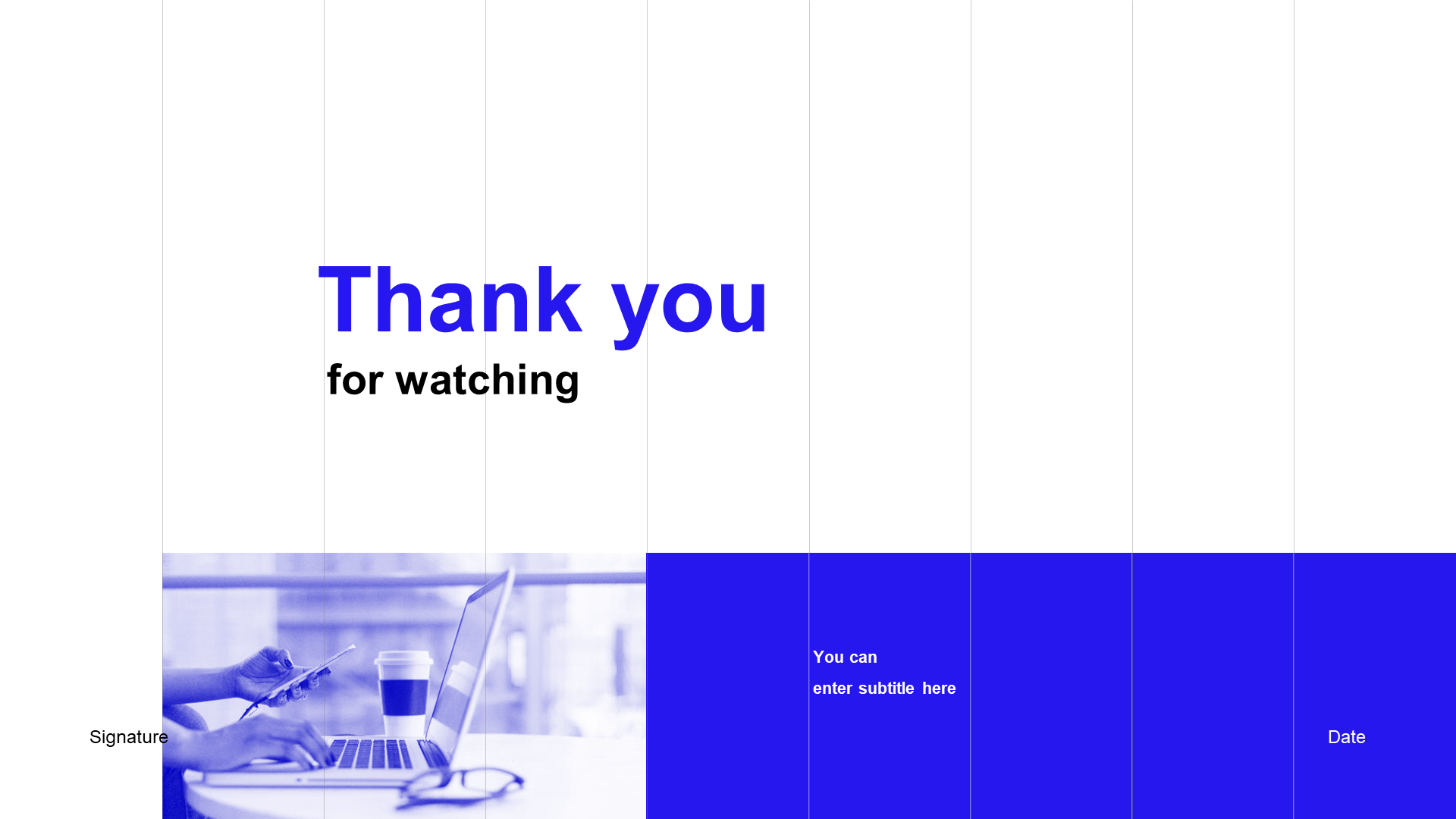 Thank you
for watching

You can
enter subtitle here

Signature

Date